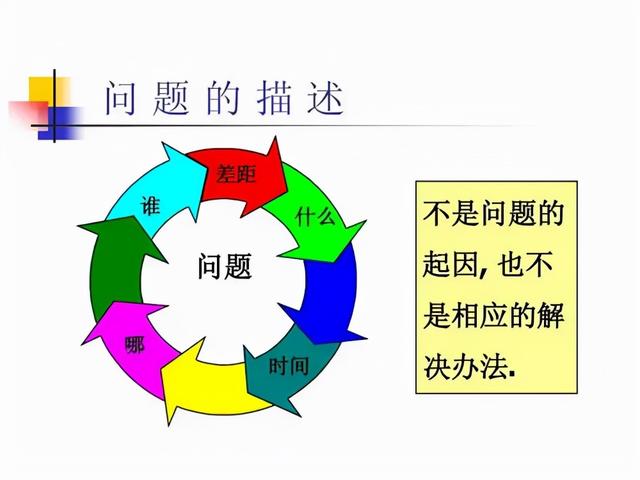 问题的描述

差距

什么

时间

哪

谁

问题

不是问题的起因, 也不是相应的解决办法.